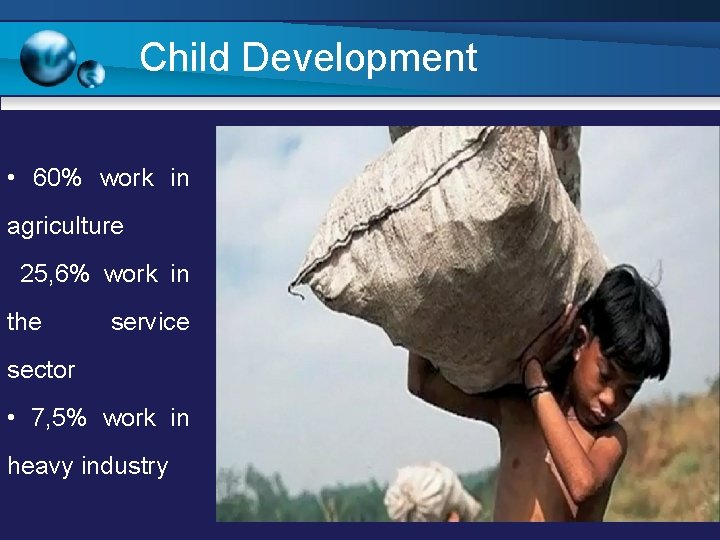 Child Development

• 60% work in agriculture

25,6% work in the service sector

• 7,5% work in heavy industry